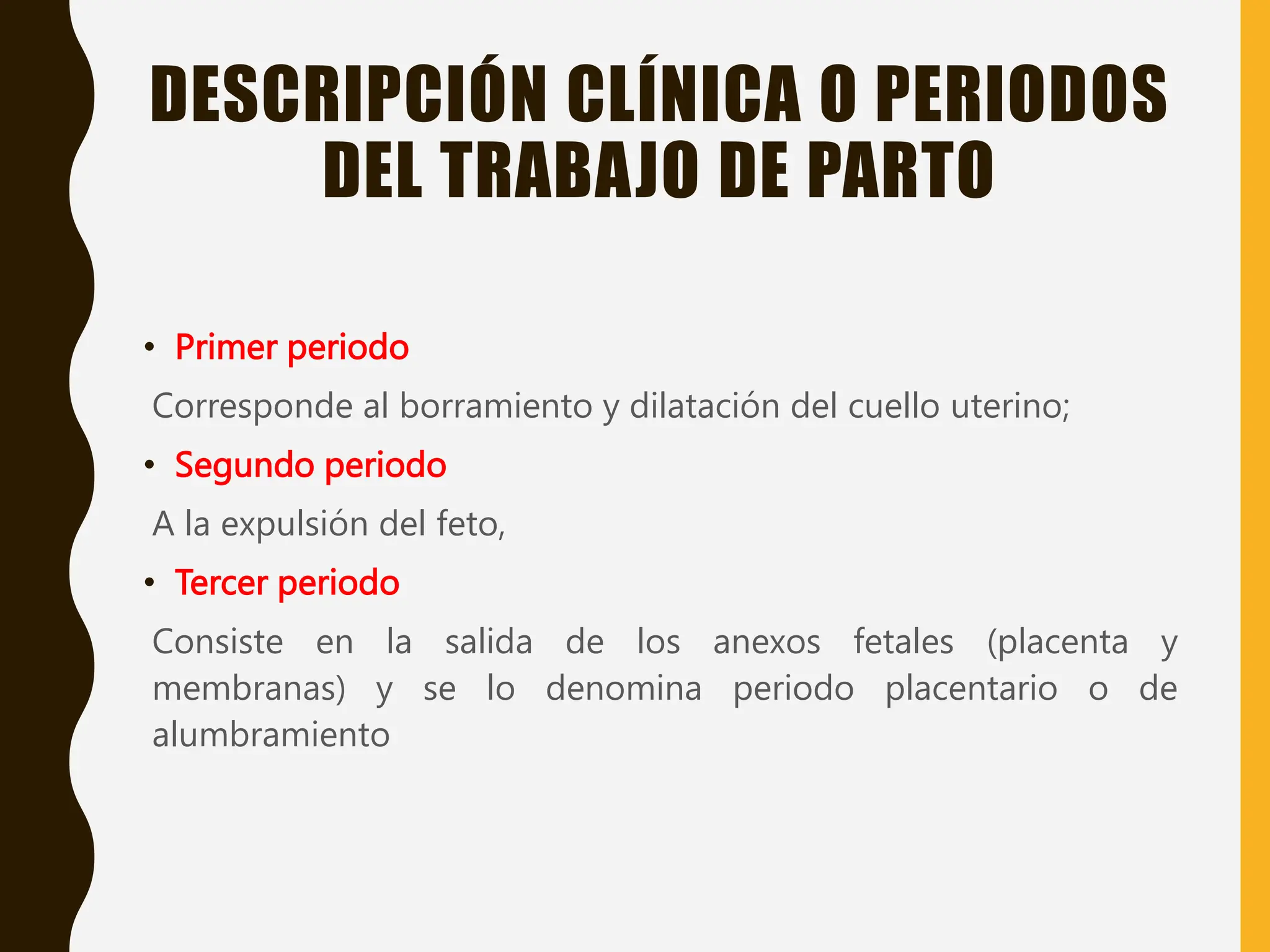 DESCRIPCIÓN CLÍNICA O PERIODOS DEL TRABAJO DE PARTO

• Primer periodo

Corresponde al borramiento y dilatación del cuello uterino;

• Segundo periodo

A la expulsión del feto,

• Tercer periodo

Consiste en la salida de los anexos fetales (placenta y membranas) y se lo denomina periodo placentario o de alumbramiento